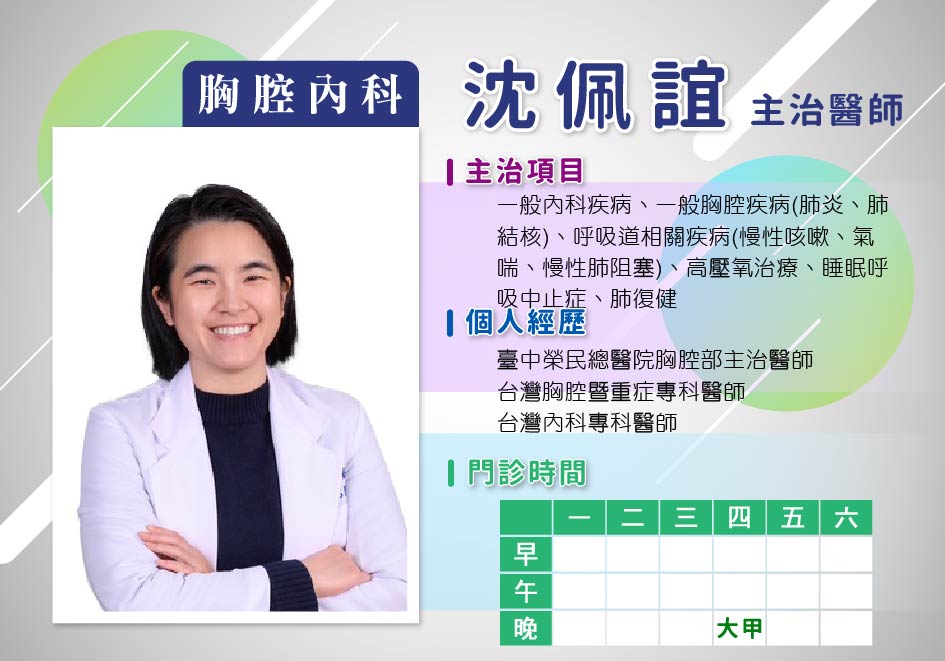 胸腔內科

沈佩誼 主治醫師

主治項目

一般內科疾病、一般胸腔疾病(肺炎、肺結核)、呼吸道相關疾病(慢性咳嗽、氣喘、慢性肺阻塞)、高壓氧治療、睡眠呼吸中止症、肺復健

個人經歷

臺中榮民總醫院胸腔部主治醫師
台灣胸腔暨重症專科醫師
台灣內科專科醫師

門診時間

| | 一 | 二 | 三 | 四 | 五 | 六 |
|---|---|---|---|---|---|---|
| 早 | | | | | | |
| 午 | | | | | | |
| 晚 | | | | 大甲 | | |